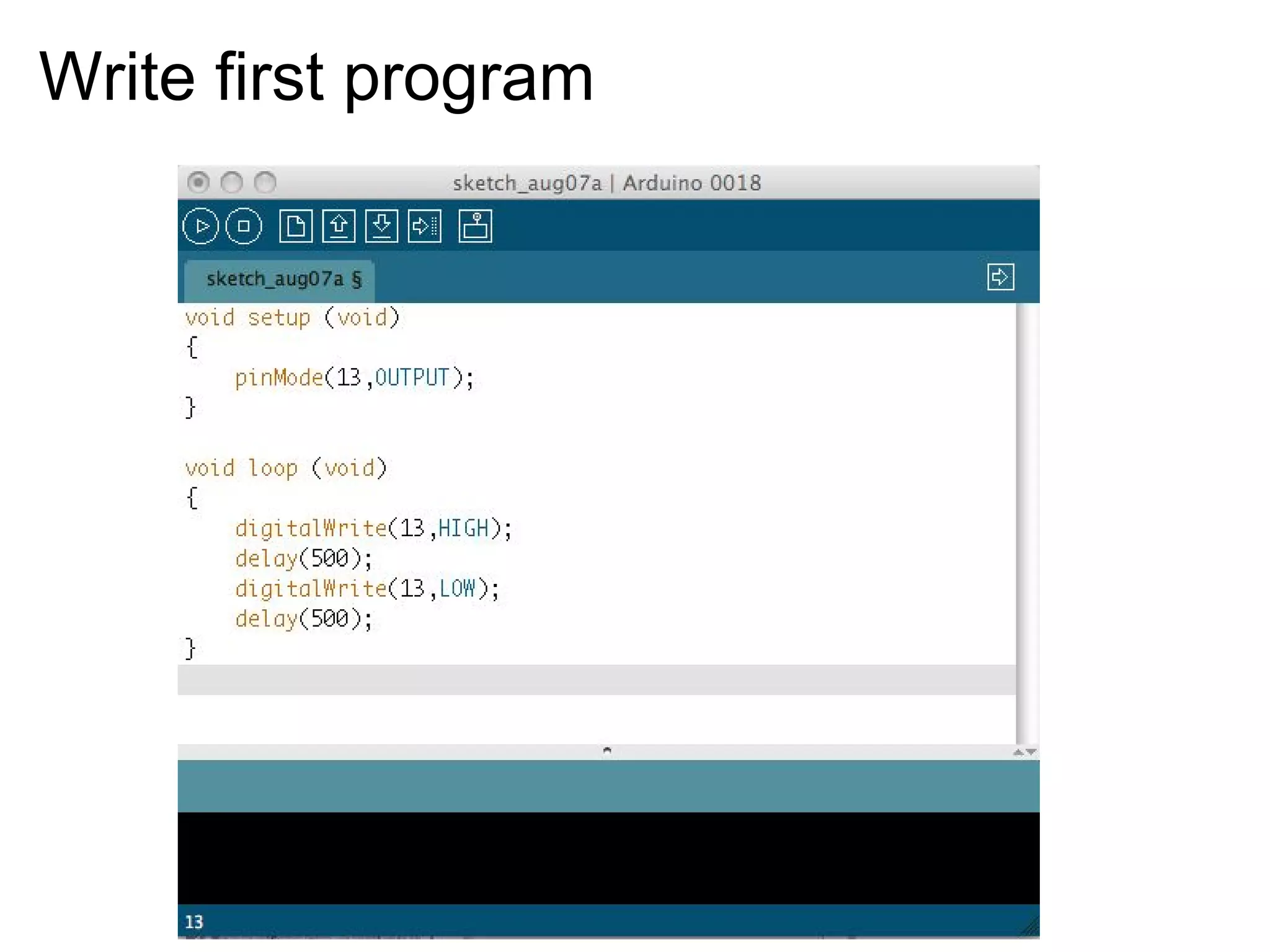 Write first program

sketch_aug07a | Arduino 0018

sketch_aug07a §

void setup (void)
{
    pinMode(13,OUTPUT);
}

void loop (void)
{
    digitalWrite(13,HIGH);
    delay(500);
    digitalWrite(13,LOW);
    delay(500);
}

13